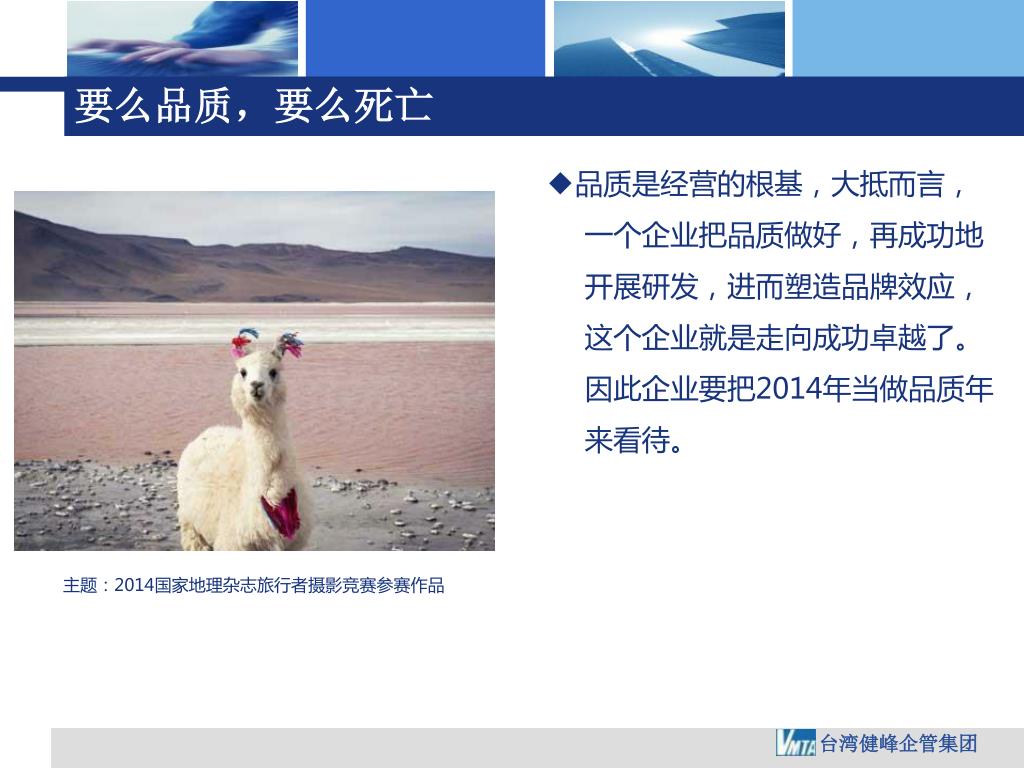 要么品质，要么死亡

◆品质是经营的根基，大抵而言，一个企业把品质做好，再成功地开展研发，进而塑造品牌效应，这个企业就是走向成功卓越了。因此企业要把2014年当做品质年来看待。

主题：2014国家地理杂志旅行者摄影竞赛参赛作品

VMTA 台湾健峰企管集团